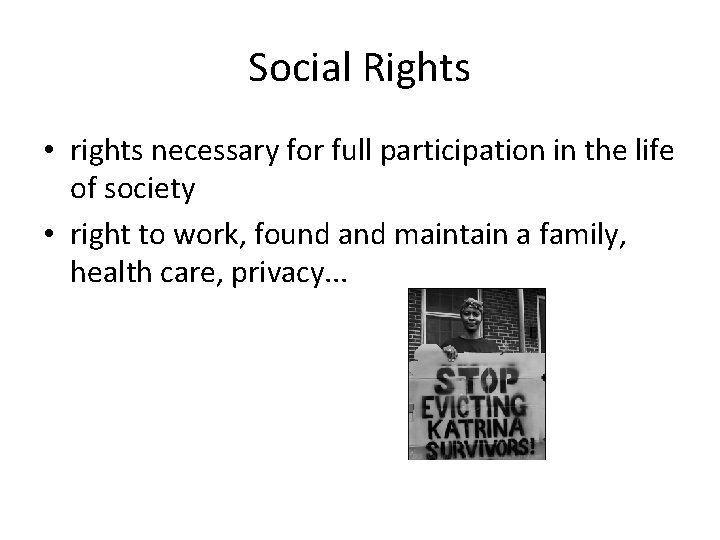 Social Rights

• rights necessary for full participation in the life of society
• right to work, found and maintain a family, health care, privacy...

STOP EVICTING KATRINA SURVIVORS!